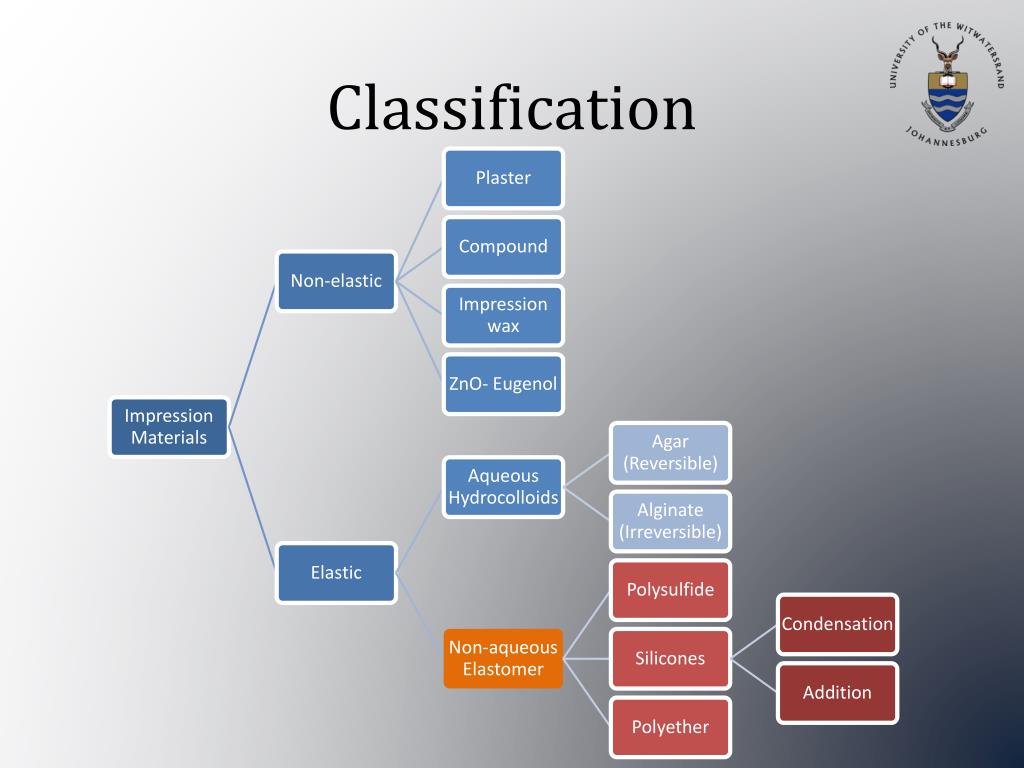 UNIVERSITY OF THE WITWATERSRAND
JOHANNESBURG

Classification

Impression Materials

Non-elastic

Plaster

Compound

Impression wax

ZnO- Eugenol

Elastic

Aqueous Hydrocolloids

Agar (Reversible)

Alginate (Irreversible)

Non-aqueous Elastomer

Polysulfide

Silicones

Condensation

Addition

Polyether